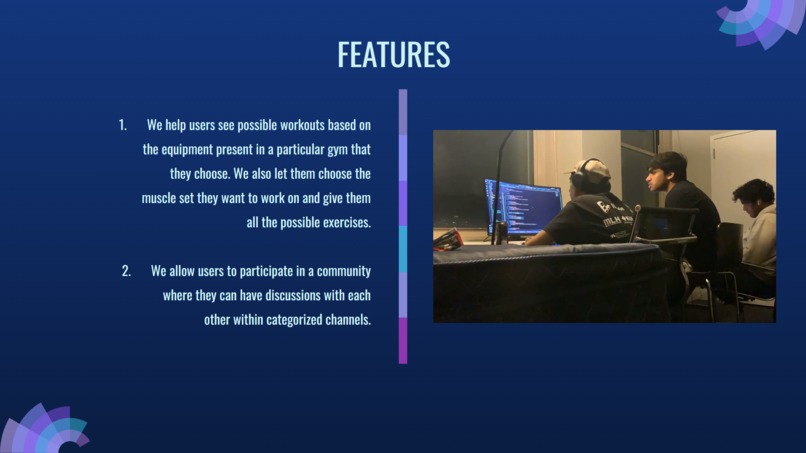 FEATURES

1. We help users see possible workouts based on the equipment present in a particular gym that they choose. We also let them choose the muscle set they want to work on and give them all the possible exercises.

2. We allow users to participate in a community where they can have discussions with each other within categorized channels.